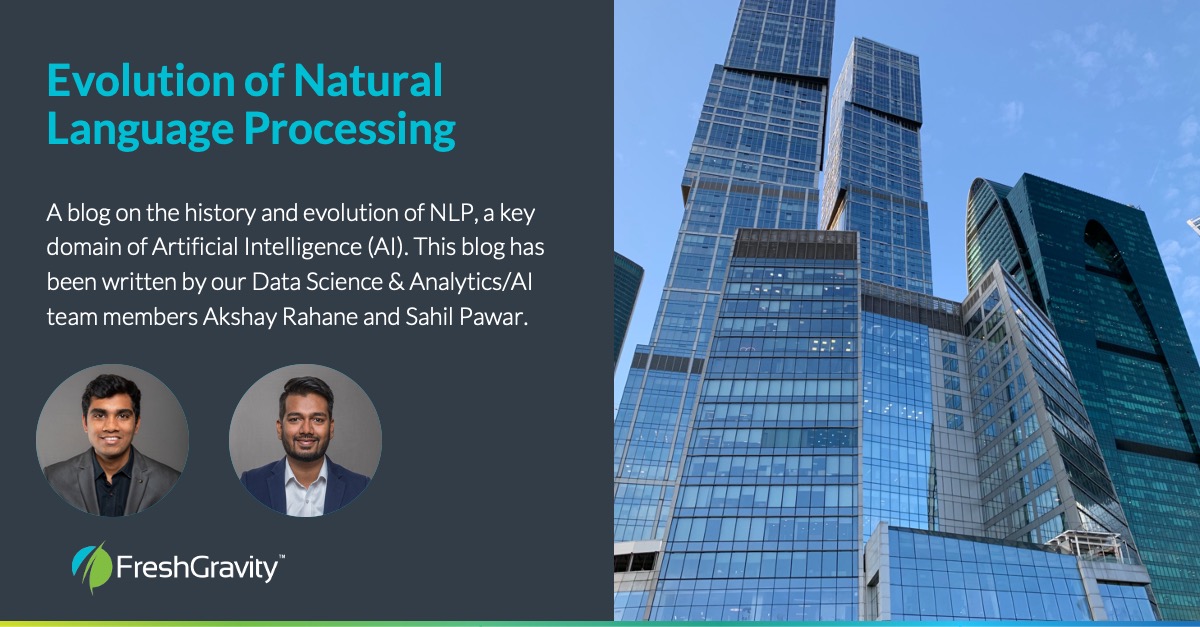 Evolution of Natural Language Processing

A blog on the history and evolution of NLP, a key domain of Artificial Intelligence (AI). This blog has been written by our Data Science & Analytics/AI team members Akshay Rahane and Sahil Pawar.

FreshGravity™